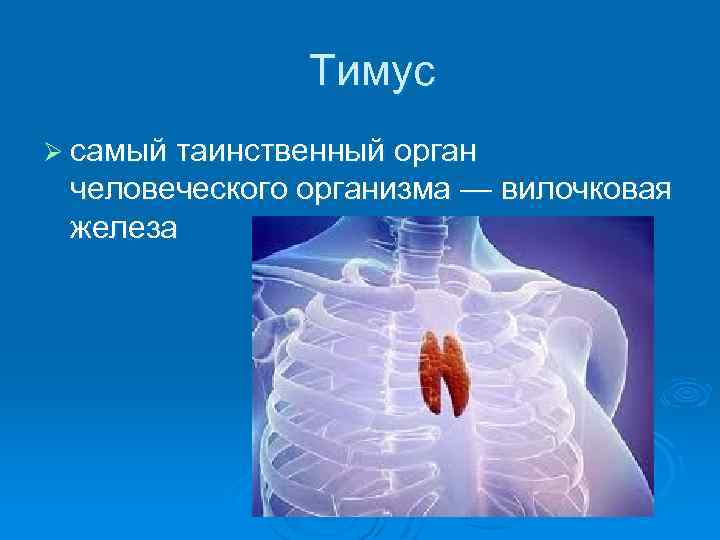 Тимус

➢ самый таинственный орган человеческого организма — вилочковая железа